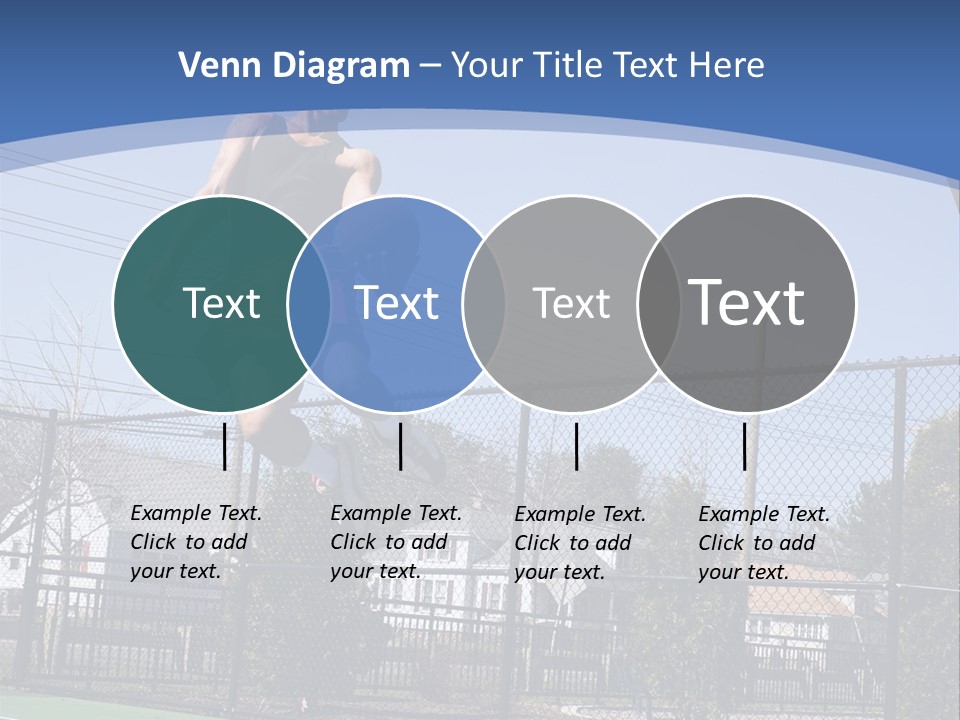 Venn Diagram – Your Title Text Here

Text

Text

Text

Text

Example Text. Click to add your text.

Example Text. Click to add your text.

Example Text. Click to add your text.

Example Text. Click to add your text.